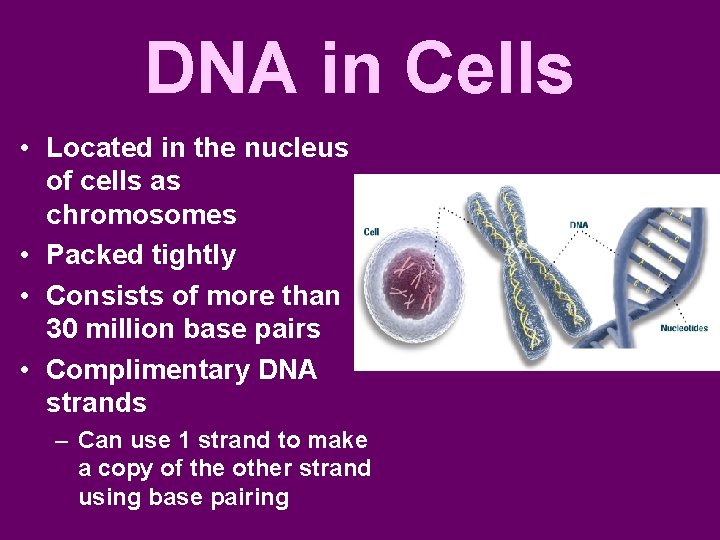 DNA in Cells

• Located in the nucleus of cells as chromosomes
• Packed tightly
• Consists of more than 30 million base pairs
• Complimentary DNA strands
 – Can use 1 strand to make a copy of the other strand using base pairing

Cell
DNA
Nucleotides